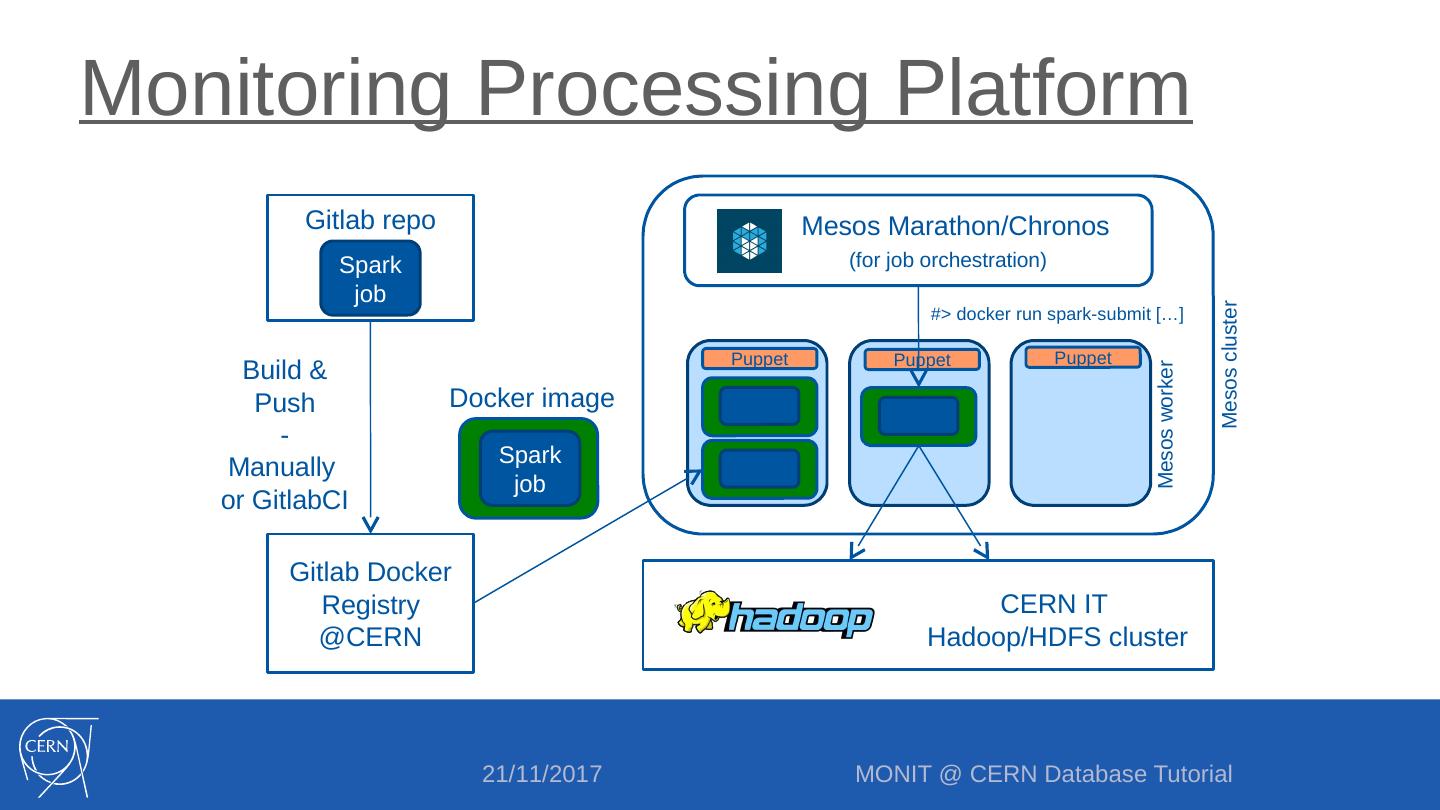 Monitoring Processing Platform

Gitlab repo

Spark job

Build & Push - Manually or GitlabCI

Docker image

Spark job

Gitlab Docker Registry @CERN

Mesos Marathon/Chronos

(for job orchestration)

#> docker run spark-submit […]

Puppet

Puppet

Puppet

Mesos worker

Mesos cluster

hadoop

CERN IT Hadoop/HDFS cluster

CERN

21/11/2017

MONIT @ CERN Database Tutorial